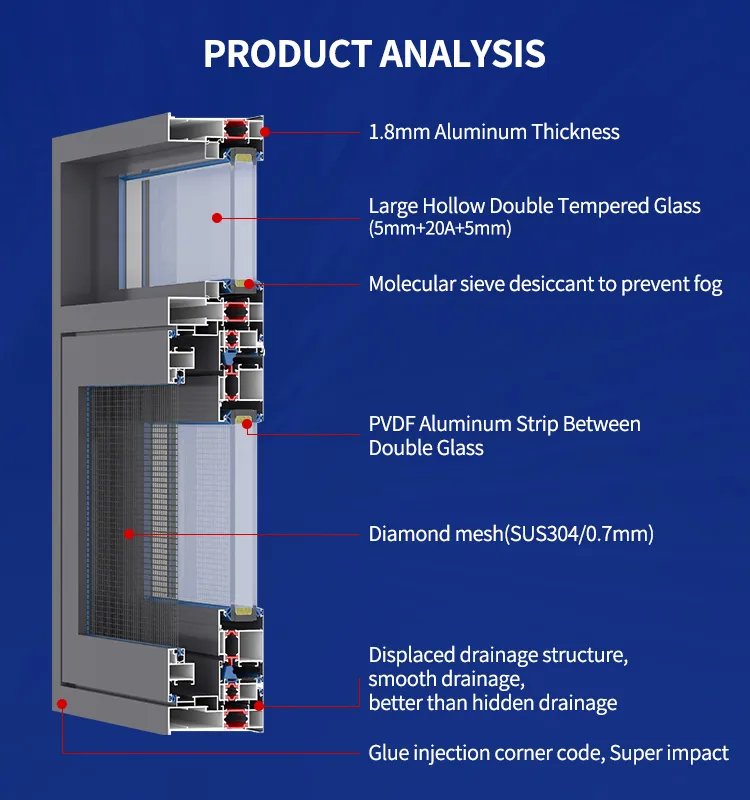 PRODUCT ANALYSIS

1.8mm Aluminum Thickness

Large Hollow Double Tempered Glass (5mm+20A+5mm)

Molecular sieve desiccant to prevent fog

PVDF Aluminum Strip Between Double Glass

Diamond mesh(SUS304/0.7mm)

Displaced drainage structure, smooth drainage, better than hidden drainage

Glue injection corner code, Super impact